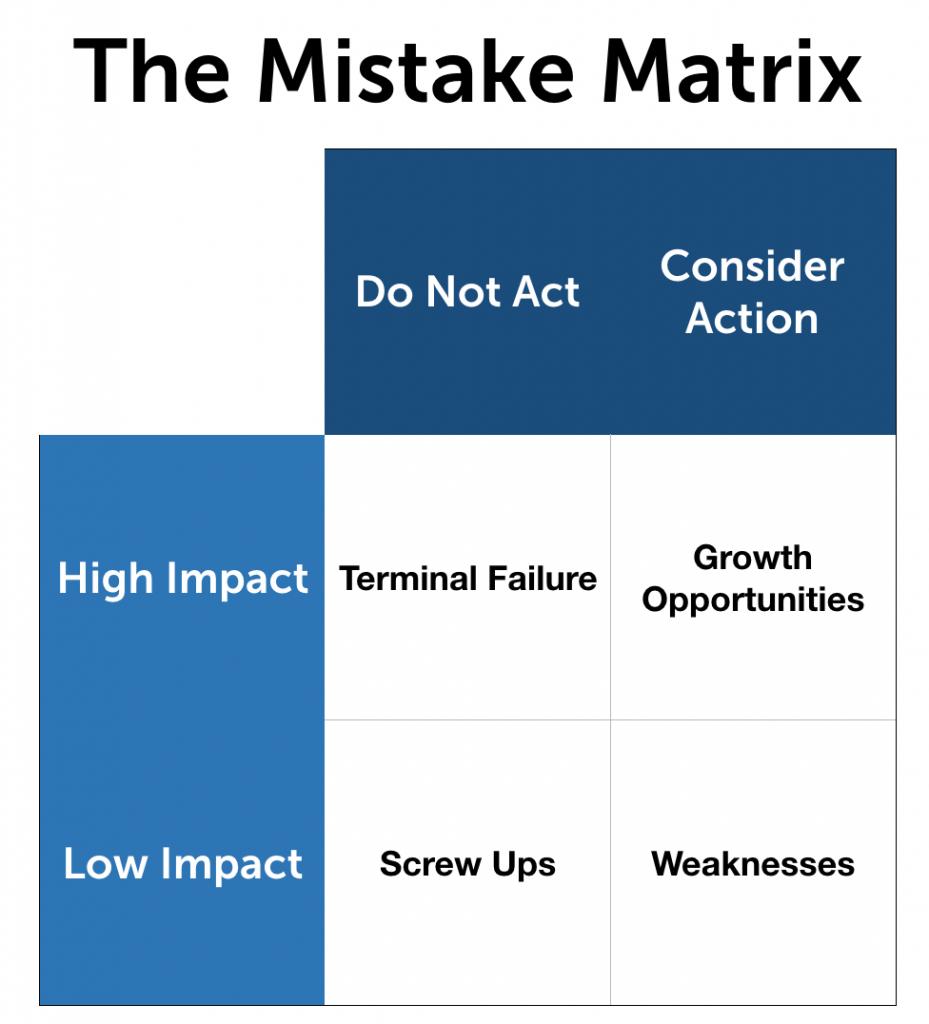 The Mistake Matrix

| | Do Not Act | Consider Action |
|---|---|---|
| High Impact | Terminal Failure | Growth Opportunities |
| Low Impact | Screw Ups | Weaknesses |